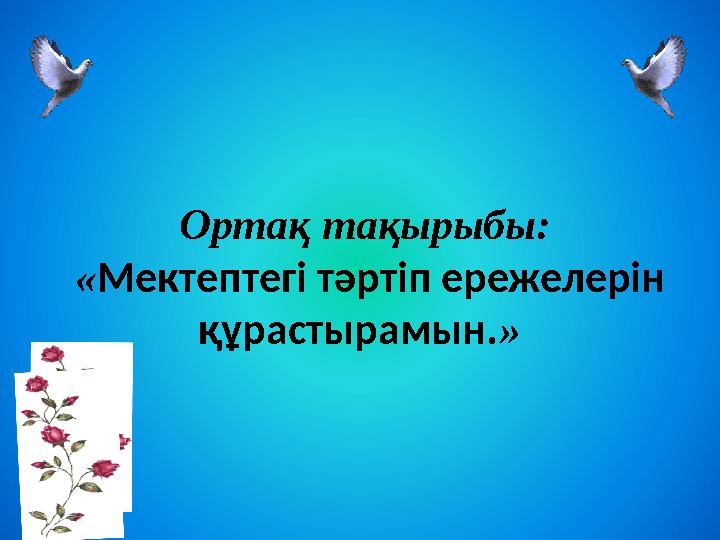 Ортақ тақырыбы:
«Мектептегі тәртіп ережелерін құрастырамын.»